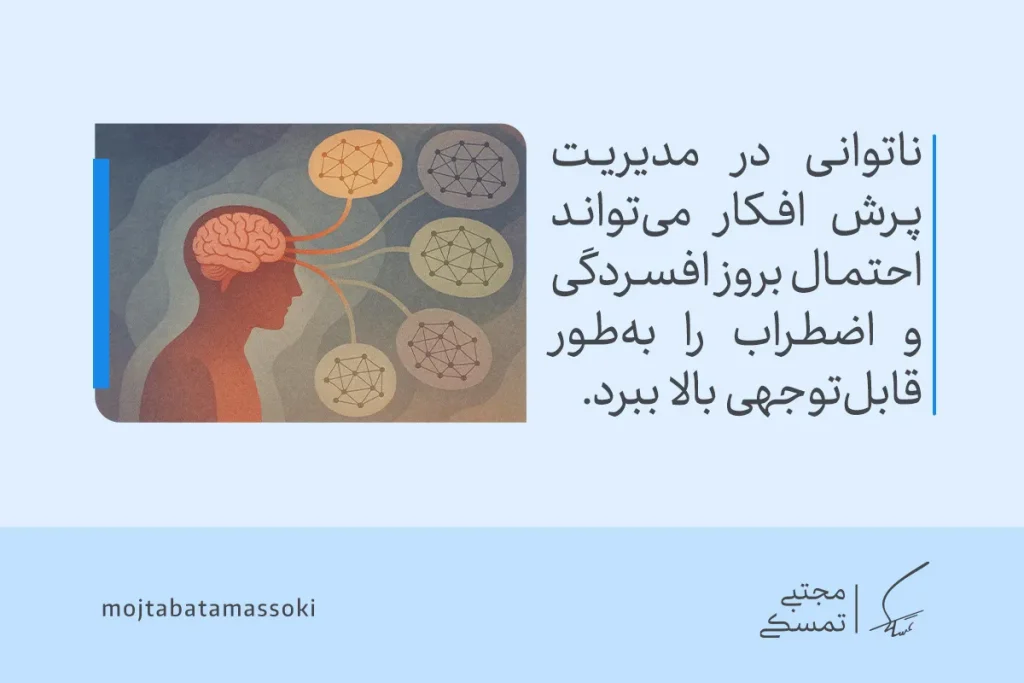 ناتوانی در مدیریت پرش افکار می‌تواند احتمال بروز افسردگی و اضطراب را به‌طور قابل‌توجهی بالا ببرد.

mojtabatamassoki

مجتبی
تمسکی